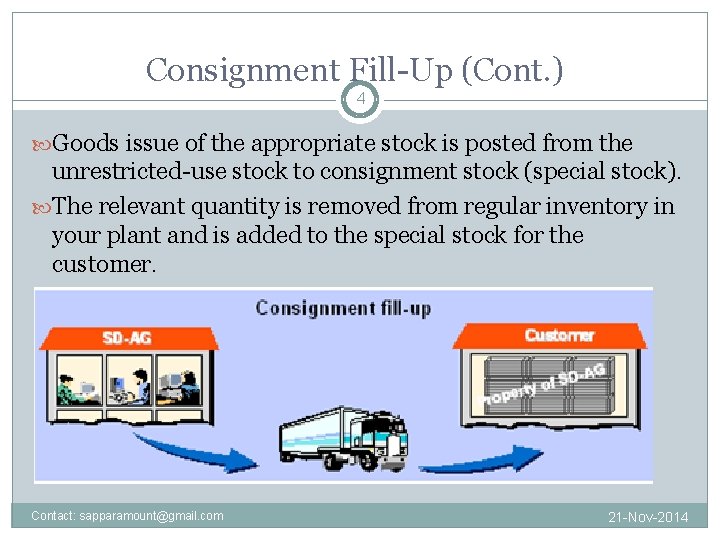 Consignment Fill-Up (Cont.)

4

Goods issue of the appropriate stock is posted from the unrestricted-use stock to consignment stock (special stock).

The relevant quantity is removed from regular inventory in your plant and is added to the special stock for the customer.

Consignment fill-up

SD-AG

Customer

Property of SD-AG

Contact: sapparamount@gmail.com

21-Nov-2014